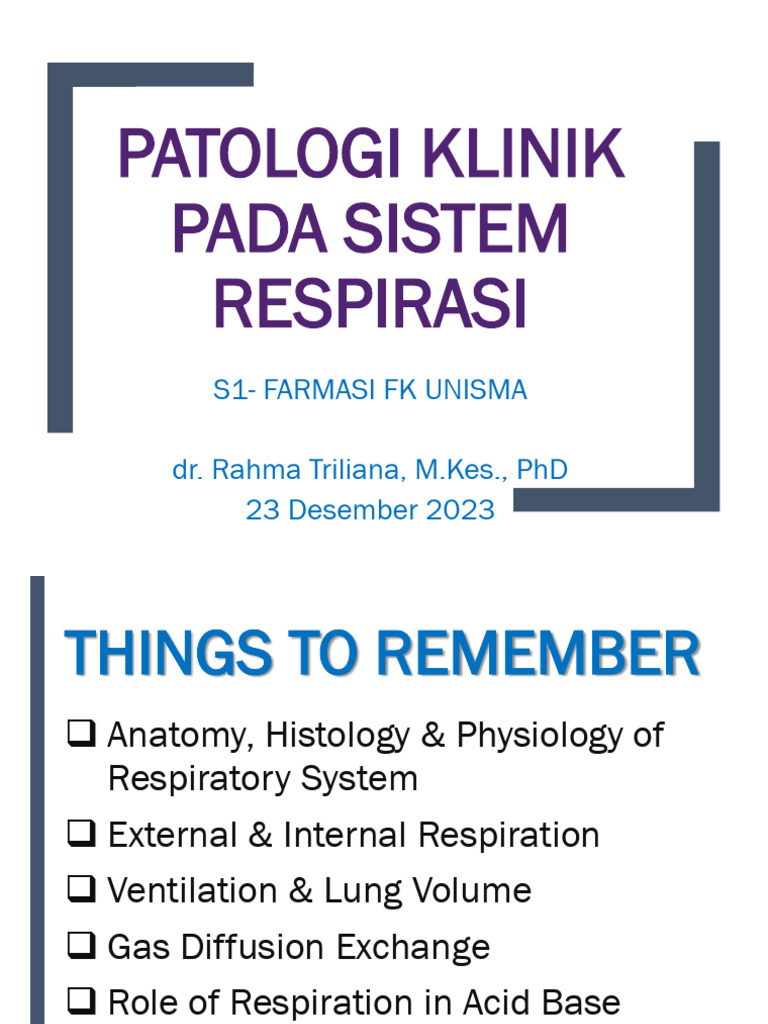 PATOLOGI KLINIK PADA SISTEM RESPIRASI

S1- FARMASI FK UNISMA

dr. Rahma Triliana, M.Kes., PhD
23 Desember 2023

THINGS TO REMEMBER

❑ Anatomy, Histology & Physiology of Respiratory System

❑ External & Internal Respiration

❑ Ventilation & Lung Volume

❑ Gas Diffusion Exchange

❑ Role of Respiration in Acid Base